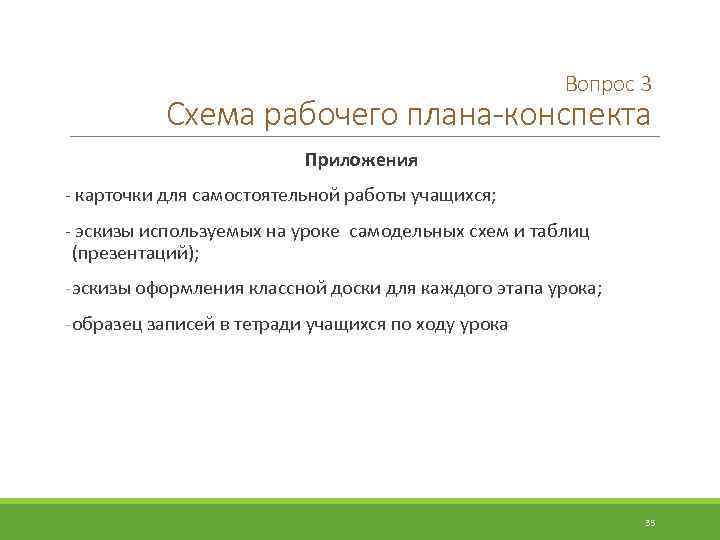 Вопрос 3
Схема рабочего плана-конспекта

Приложения

- карточки для самостоятельной работы учащихся;

- эскизы используемых на уроке самодельных схем и таблиц (презентаций);

-эскизы оформления классной доски для каждого этапа урока;

-образец записей в тетради учащихся по ходу урока

35